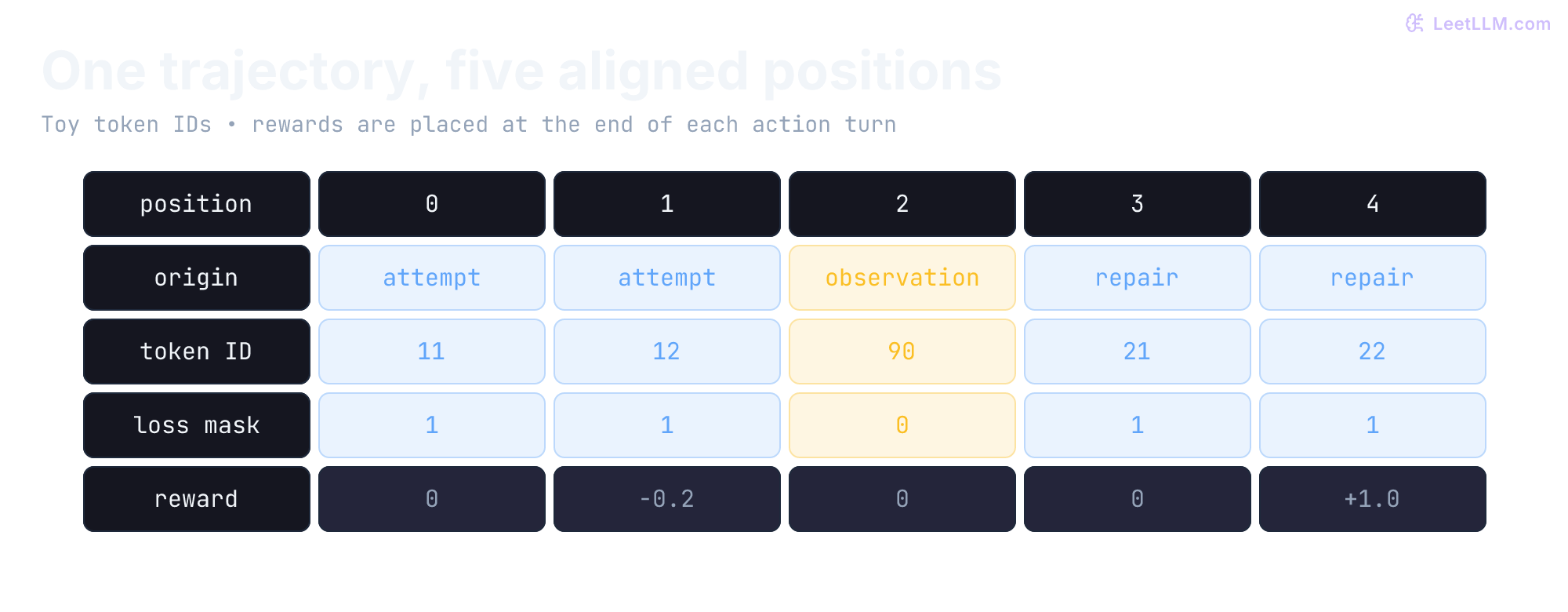 LeetLLM.com

One trajectory, five aligned positions

Toy token IDs • rewards are placed at the end of each action turn

| position | 0 | 1 | 2 | 3 | 4 |
|---|---|---|---|---|---|
| origin | attempt | attempt | observation | repair | repair |
| token ID | 11 | 12 | 90 | 21 | 22 |
| loss mask | 1 | 1 | 0 | 1 | 1 |
| reward | 0 | -0.2 | 0 | 0 | +1.0 |